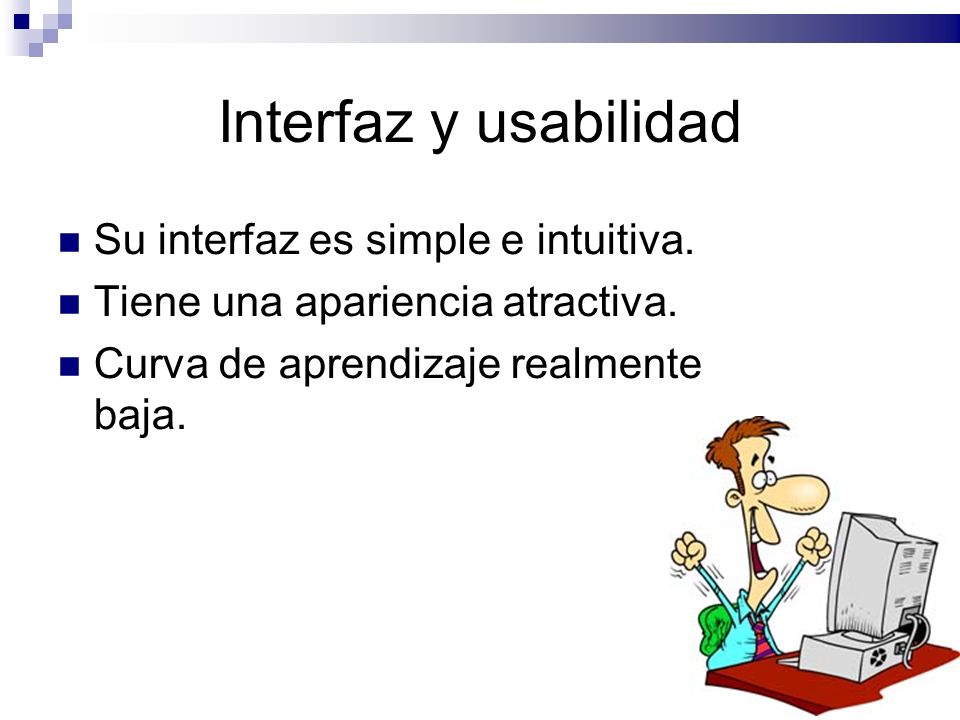 Interfaz y usabilidad

- Su interfaz es simple e intuitiva.
- Tiene una apariencia atractiva.
- Curva de aprendizaje realmente baja.